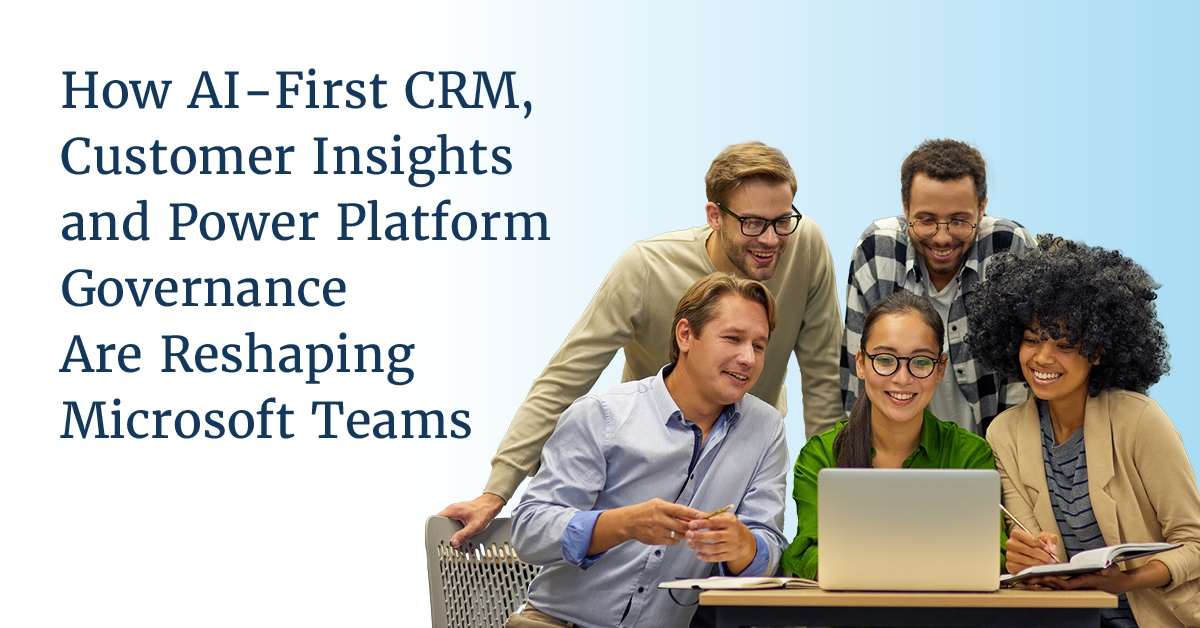 How AI-First CRM, Customer Insights and Power Platform Governance Are Reshaping Microsoft Teams